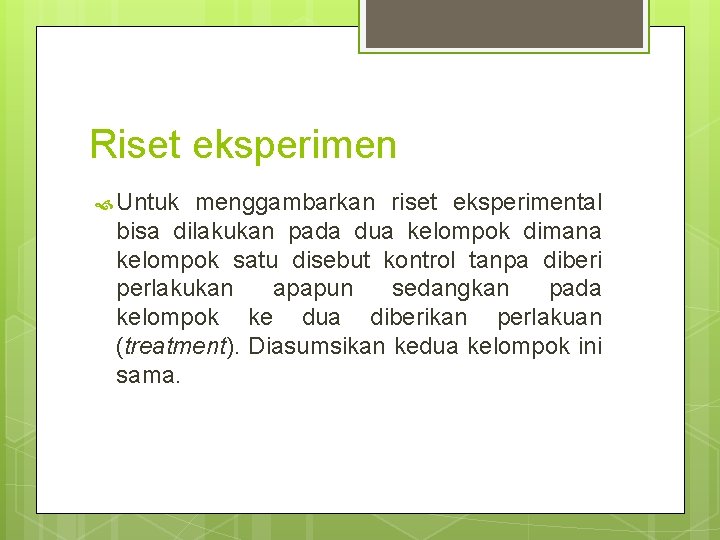 Riset eksperimen

Untuk menggambarkan riset eksperimental bisa dilakukan pada dua kelompok dimana kelompok satu disebut kontrol tanpa diberi perlakukan apapun sedangkan pada kelompok ke dua diberikan perlakuan (treatment). Diasumsikan kedua kelompok ini sama.